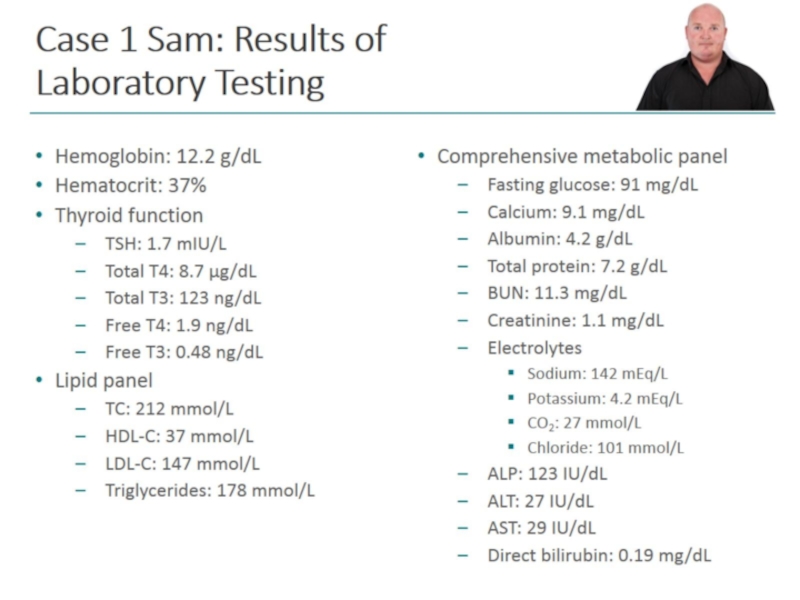 Case 1 Sam: Results of Laboratory Testing

• Hemoglobin: 12.2 g/dL
• Hematocrit: 37%
• Thyroid function
  – TSH: 1.7 mIU/L
  – Total T4: 8.7 μg/dL
  – Total T3: 123 ng/dL
  – Free T4: 1.9 ng/dL
  – Free T3: 0.48 ng/dL
• Lipid panel
  – TC: 212 mmol/L
  – HDL-C: 37 mmol/L
  – LDL-C: 147 mmol/L
  – Triglycerides: 178 mmol/L

• Comprehensive metabolic panel
  – Fasting glucose: 91 mg/dL
  – Calcium: 9.1 mg/dL
  – Albumin: 4.2 g/dL
  – Total protein: 7.2 g/dL
  – BUN: 11.3 mg/dL
  – Creatinine: 1.1 mg/dL
  – Electrolytes
    ▪ Sodium: 142 mEq/L
    ▪ Potassium: 4.2 mEq/L
    ▪ $CO_2$: 27 mmol/L
    ▪ Chloride: 101 mmol/L
  – ALP: 123 IU/dL
  – ALT: 27 IU/dL
  – AST: 29 IU/dL
  – Direct bilirubin: 0.19 mg/dL